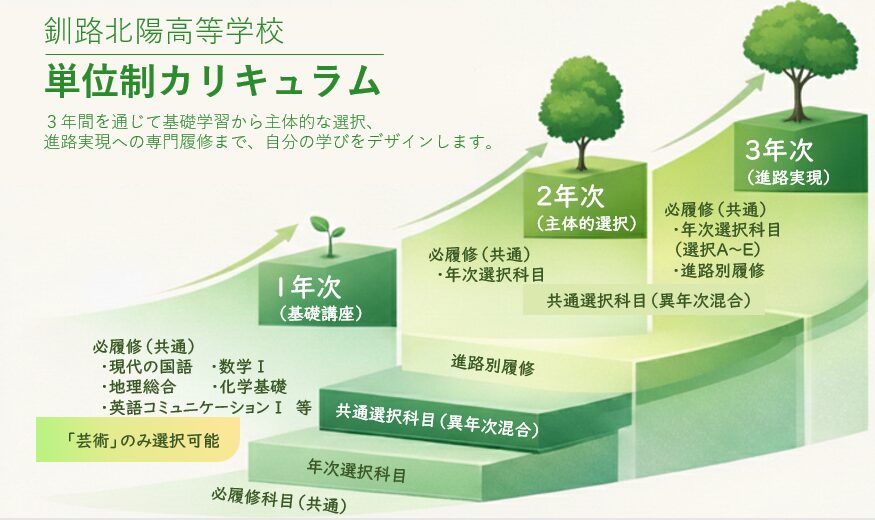 釧路北陽高等学校
単位制カリキュラム
３年間を通じて基礎学習から主体的な選択、進路実現への専門履修まで、自分の学びをデザインします。

1年次
（基礎講座）

必履修（共通）
・現代の国語　・数学Ⅰ
・地理総合　・化学基礎
・英語コミュニケーションⅠ　等

「芸術」のみ選択可能

2年次
（主体的選択）

必履修（共通）
・年次選択科目

3年次
（進路実現）

必履修（共通）
・年次選択科目
（選択A～E）
・進路別履修

共通選択科目（異年次混合）

進路別履修

共通選択科目（異年次混合）

年次選択科目

必履修科目（共通）